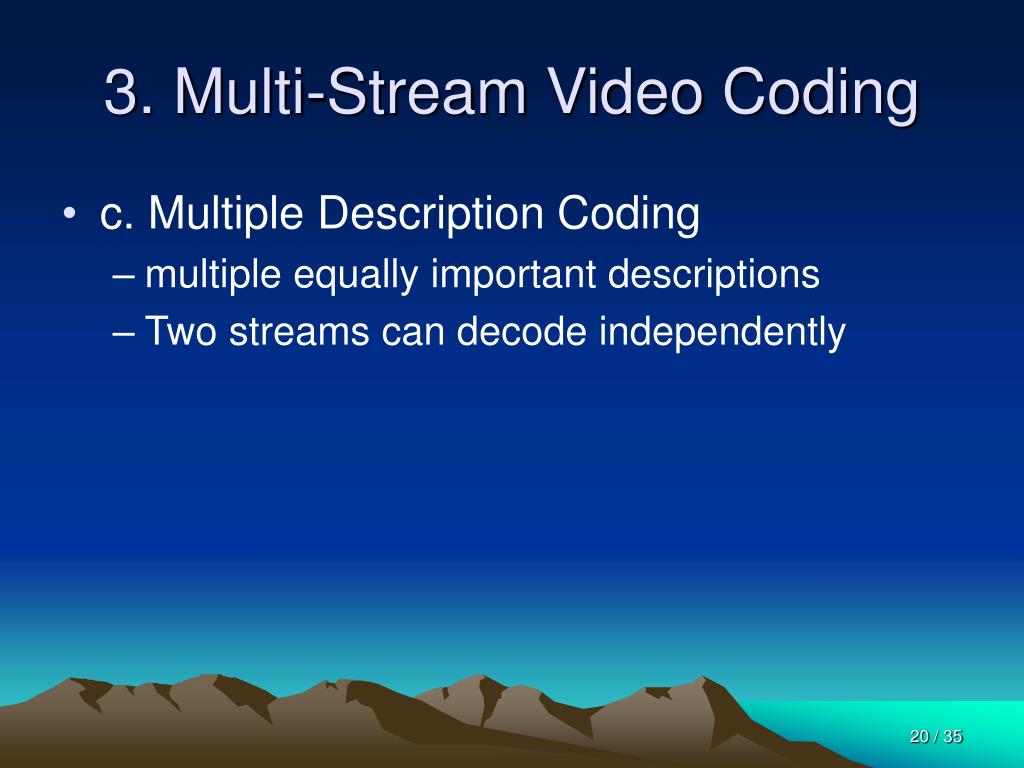 3. Multi-Stream Video Coding

• c. Multiple Description Coding
– multiple equally important descriptions
– Two streams can decode independently

20 / 35